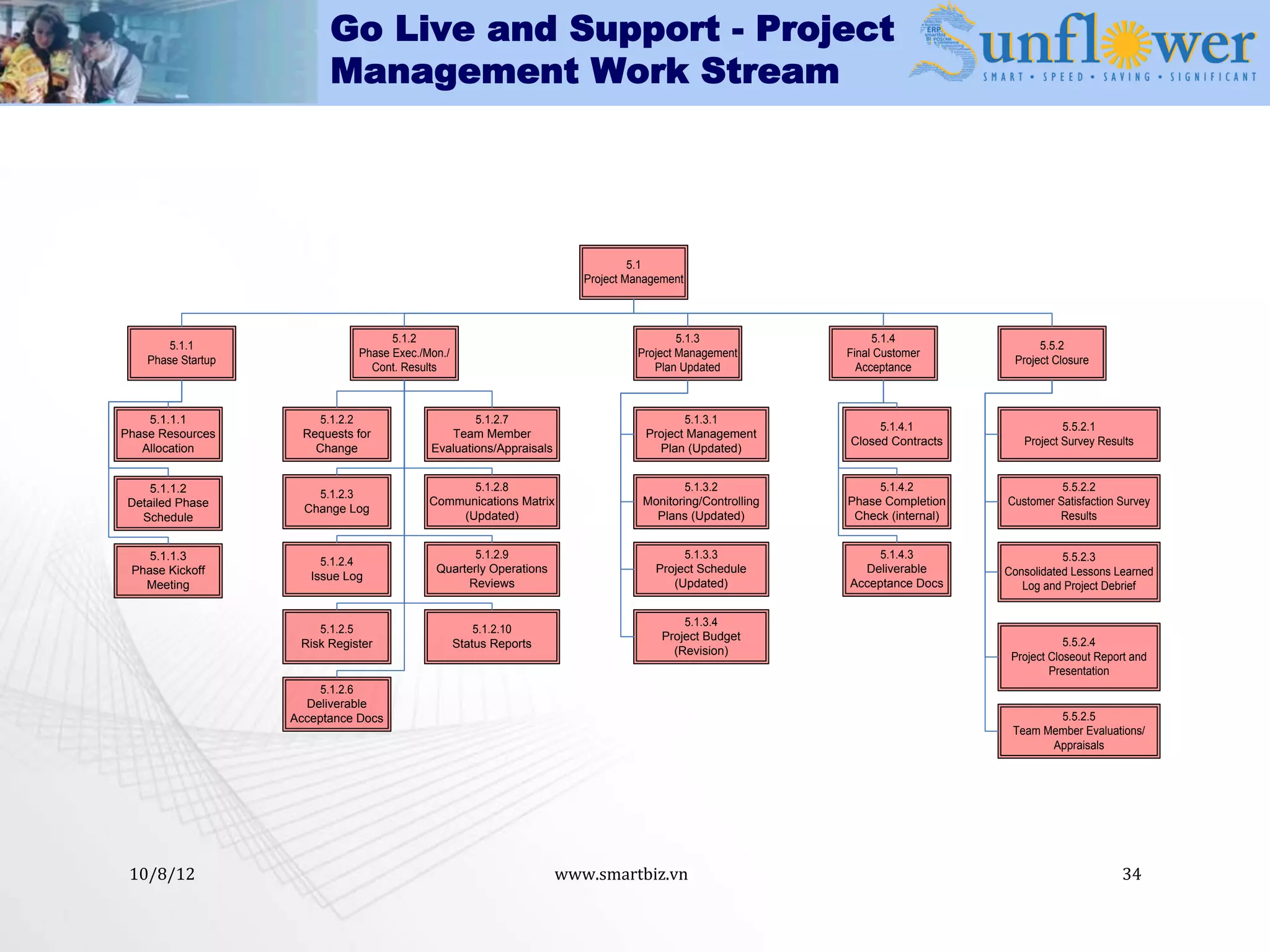 Go Live and Support - Project Management Work Stream

Sunflower
SMART • SPEED • SAVING • SIGNIFICANT

5.1
Project Management

5.1.1
Phase Startup

5.1.1.1
Phase Resources Allocation

5.1.1.2
Detailed Phase Schedule

5.1.1.3
Phase Kickoff Meeting

5.1.2
Phase Exec./Mon./ Cont. Results

5.1.2.2
Requests for Change

5.1.2.3
Change Log

5.1.2.4
Issue Log

5.1.2.5
Risk Register

5.1.2.6
Deliverable Acceptance Docs

5.1.2.7
Team Member Evaluations/Appraisals

5.1.2.8
Communications Matrix (Updated)

5.1.2.9
Quarterly Operations Reviews

5.1.2.10
Status Reports

5.1.3
Project Management Plan Updated

5.1.3.1
Project Management Plan (Updated)

5.1.3.2
Monitoring/Controlling Plans (Updated)

5.1.3.3
Project Schedule (Updated)

5.1.3.4
Project Budget (Revision)

5.1.4
Final Customer Acceptance

5.1.4.1
Closed Contracts

5.1.4.2
Phase Completion Check (internal)

5.1.4.3
Deliverable Acceptance Docs

5.5.2
Project Closure

5.5.2.1
Project Survey Results

5.5.2.2
Customer Satisfaction Survey Results

5.5.2.3
Consolidated Lessons Learned Log and Project Debrief

5.5.2.4
Project Closeout Report and Presentation

5.5.2.5
Team Member Evaluations/ Appraisals

10/8/12
www.smartbiz.vn
34